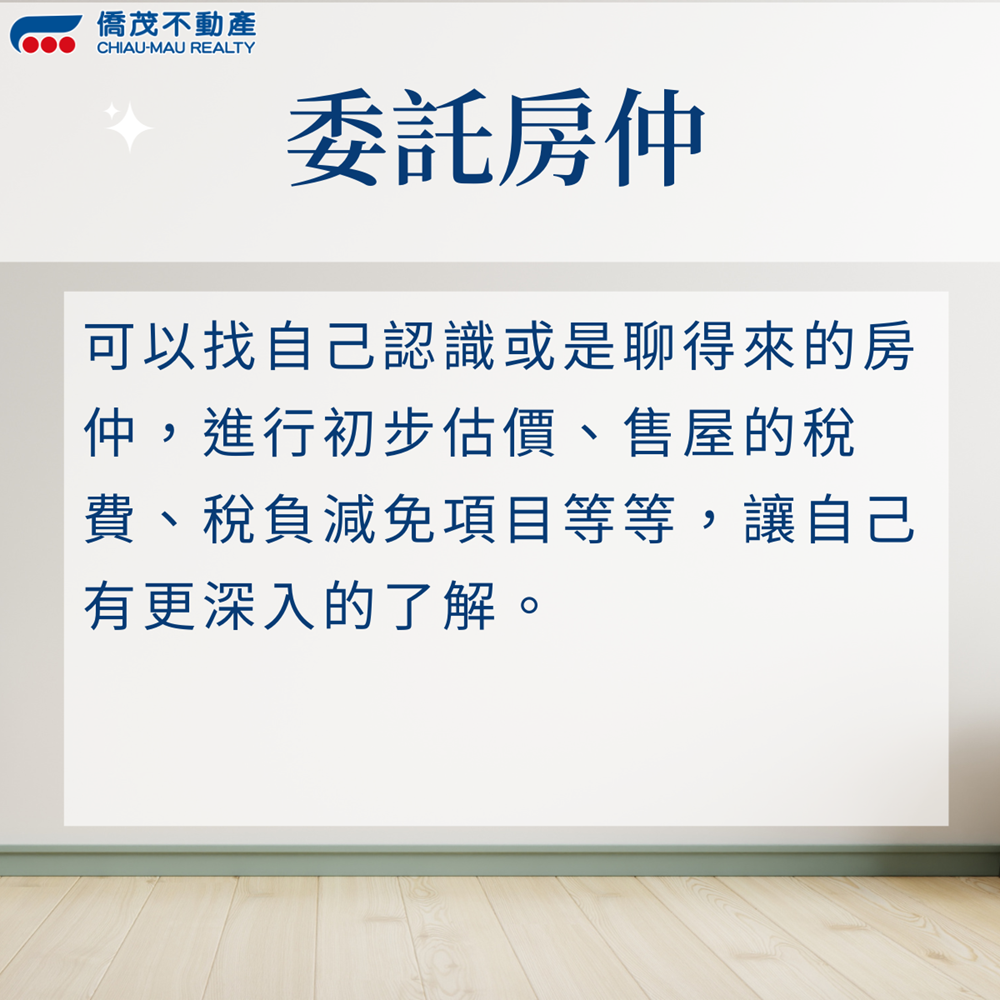 僑茂不動產
CHIAU-MAU REALTY

委託房仲

可以找自己認識或是聊得來的房仲，進行初步估價、售屋的稅費、稅負減免項目等等，讓自己有更深入的了解。